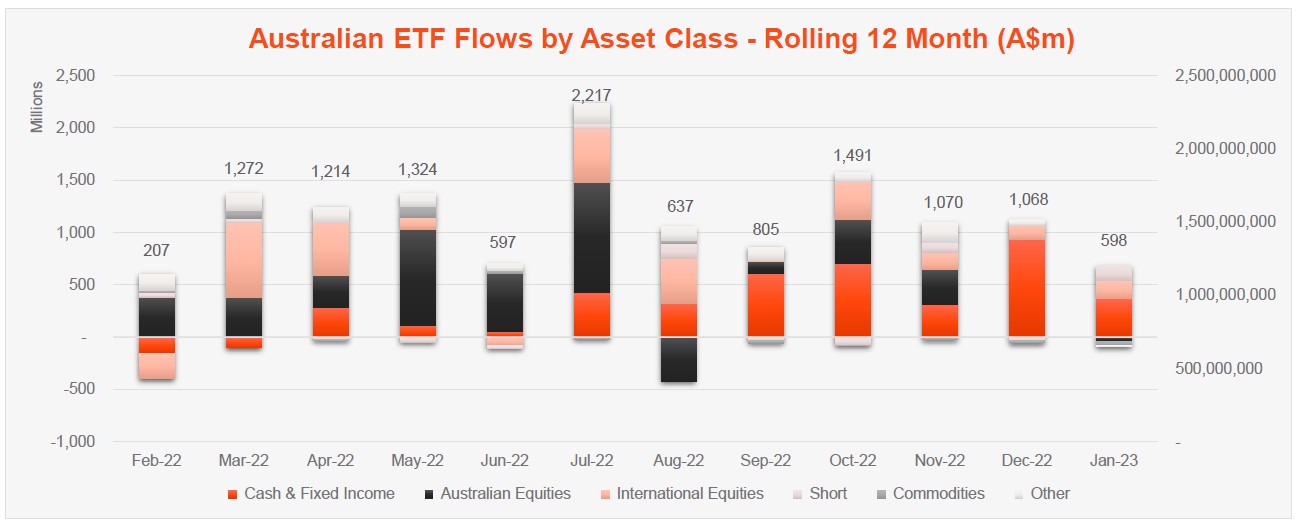 Australian ETF Flows by Asset Class - Rolling 12 Month (A$m)

Millions

2,500
2,000
1,500
1,000
500
-
-500
-1,000

2,500,000,000
2,000,000,000
1,500,000,000
1,000,000,000
500,000,000
-

207
1,272
1,214
1,324
597
2,217
637
805
1,491
1,070
1,068
598

Feb-22 Mar-22 Apr-22 May-22 Jun-22 Jul-22 Aug-22 Sep-22 Oct-22 Nov-22 Dec-22 Jan-23

Cash & Fixed Income Australian Equities International Equities Short Commodities Other